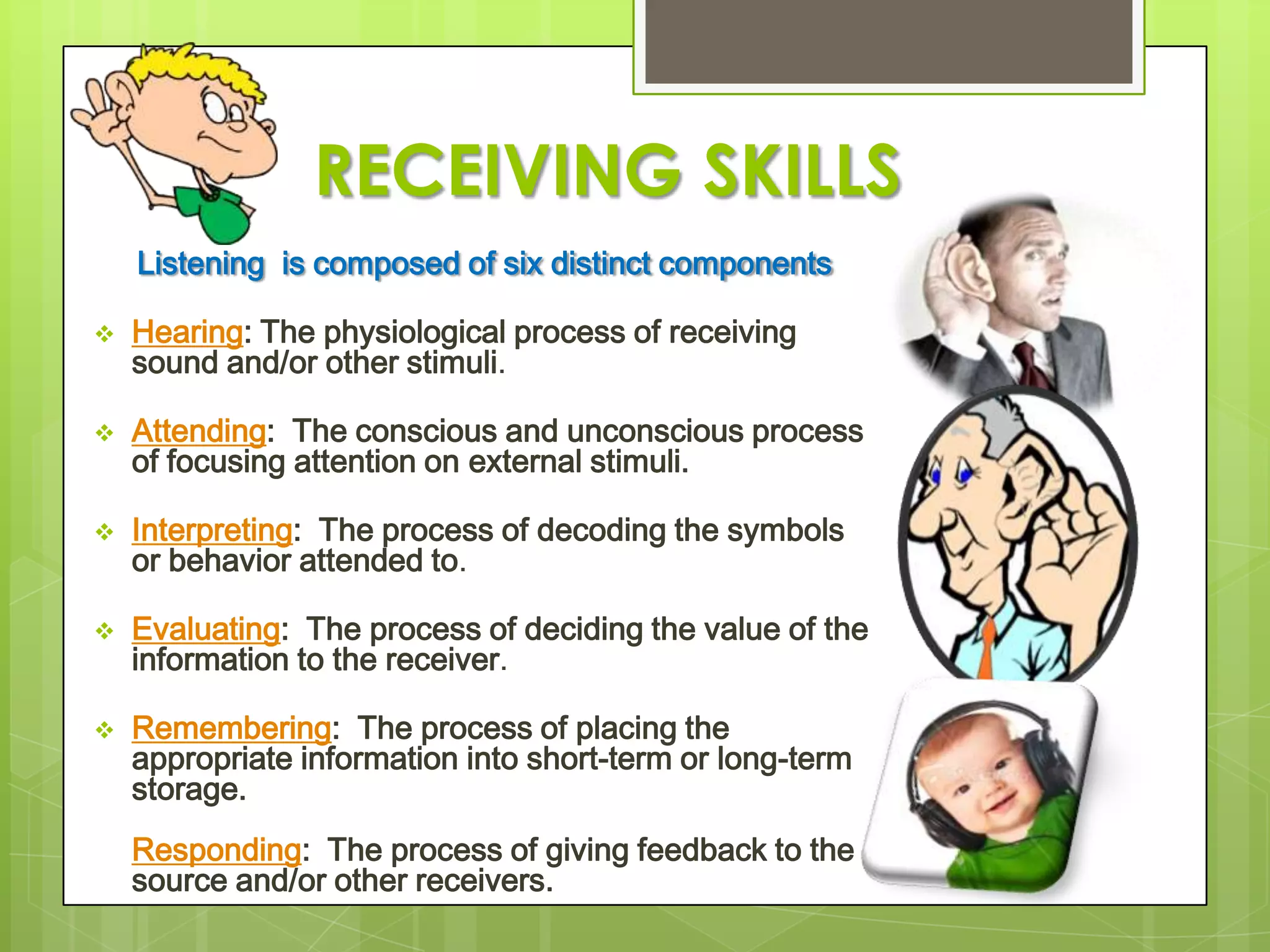 RECEIVING SKILLS

Listening is composed of six distinct components

❖ Hearing: The physiological process of receiving sound and/or other stimuli.

❖ Attending: The conscious and unconscious process of focusing attention on external stimuli.

❖ Interpreting: The process of decoding the symbols or behavior attended to.

❖ Evaluating: The process of deciding the value of the information to the receiver.

❖ Remembering: The process of placing the appropriate information into short-term or long-term storage.

Responding: The process of giving feedback to the source and/or other receivers.